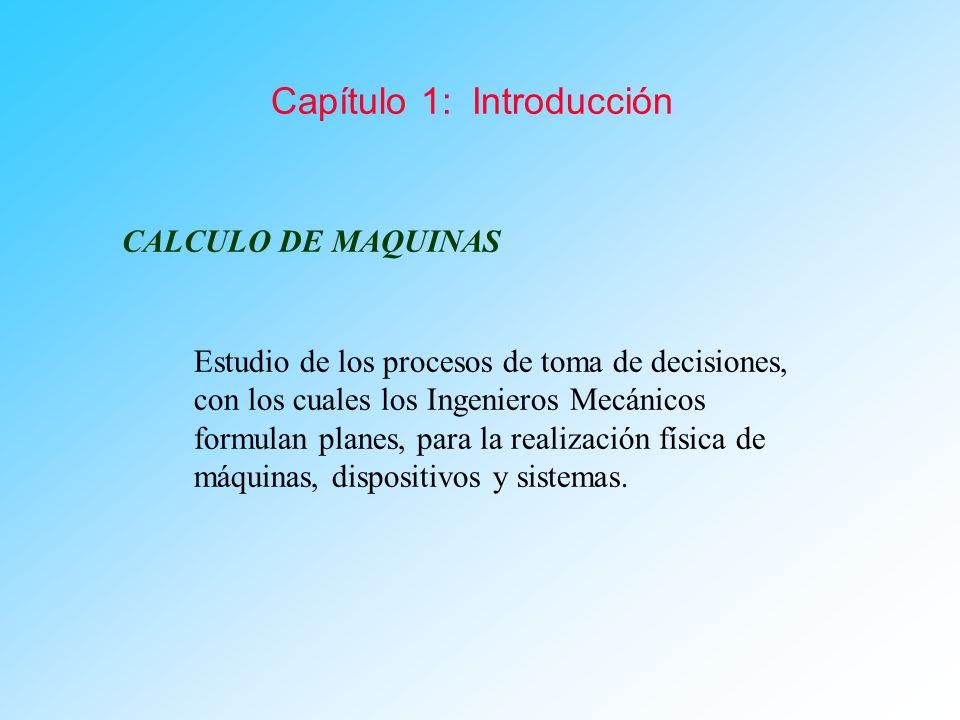 Capítulo 1: Introducción

CALCULO DE MAQUINAS

Estudio de los procesos de toma de decisiones, con los cuales los Ingenieros Mecánicos formulan planes, para la realización física de máquinas, dispositivos y sistemas.